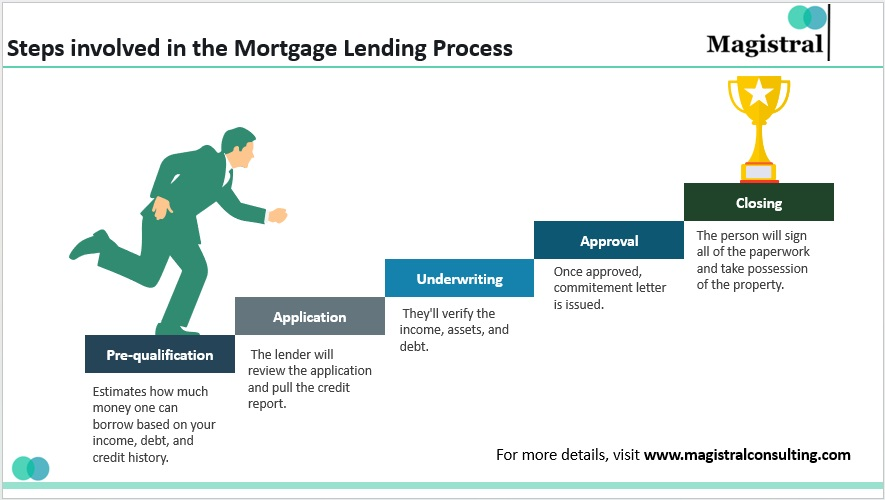 Steps involved in the Mortgage Lending Process

Magistral

Pre-qualification

Estimates how much money one can borrow based on your income, debt, and credit history.

Application

The lender will review the application and pull the credit report.

Underwriting

They'll verify the income, assets, and debt.

Approval

Once approved, commitement letter is issued.

Closing

The person will sign all of the paperwork and take possession of the property.

For more details, visit www.magistralconsulting.com